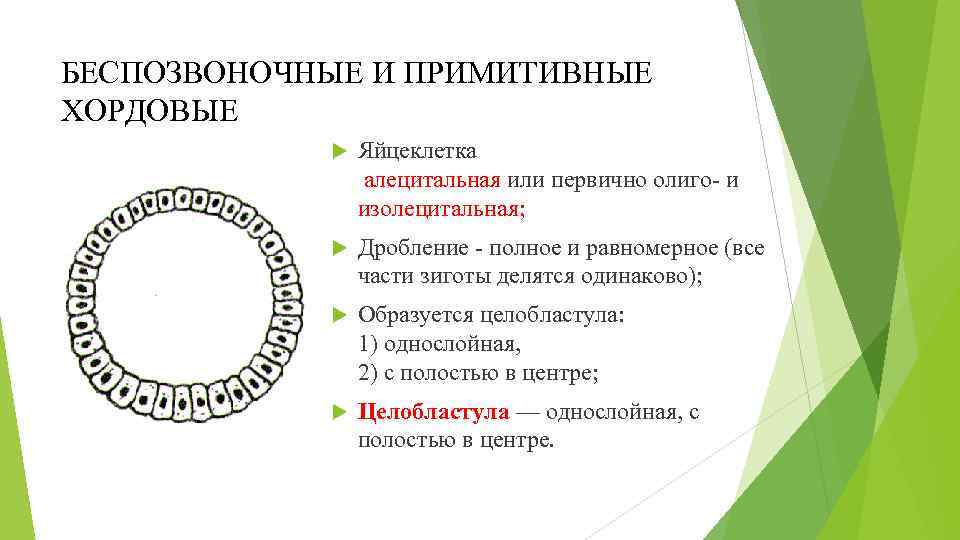 БЕСПОЗВОНОЧНЫЕ И ПРИМИТИВНЫЕ ХОРДОВЫЕ

Яйцеклетка алецитальная или первично олиго- и изолецитальная;

Дробление - полное и равномерное (все части зиготы делятся одинаково);

Образуется целобластула:
1) однослойная,
2) с полостью в центре;

Целобластула — однослойная, с полостью в центре.